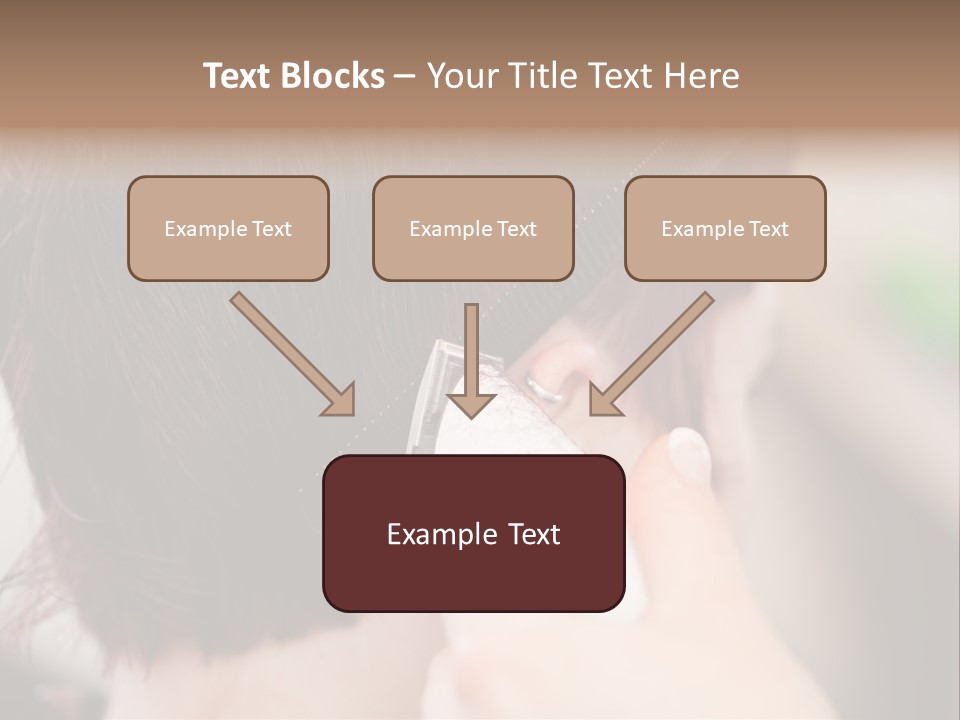 Text Blocks – Your Title Text Here

Example Text

Example Text

Example Text

Example Text